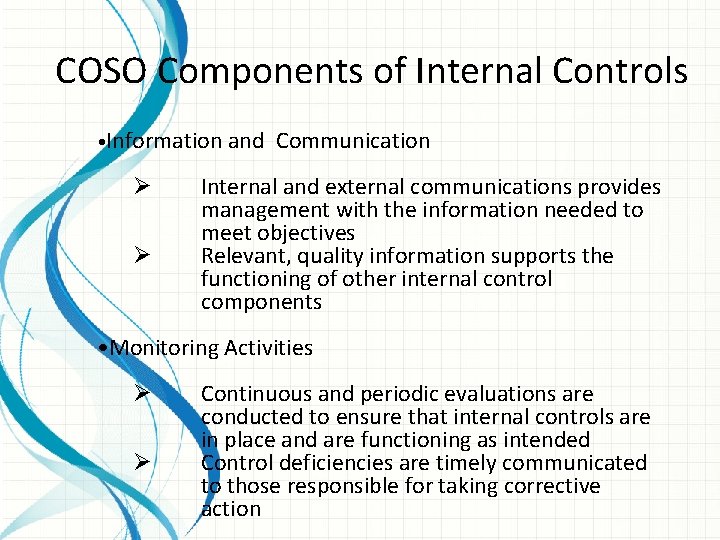 COSO Components of Internal Controls

•Information and Communication

➢ Internal and external communications provides management with the information needed to meet objectives

➢ Relevant, quality information supports the functioning of other internal control components

•Monitoring Activities

➢ Continuous and periodic evaluations are conducted to ensure that internal controls are in place and are functioning as intended

➢ Control deficiencies are timely communicated to those responsible for taking corrective action